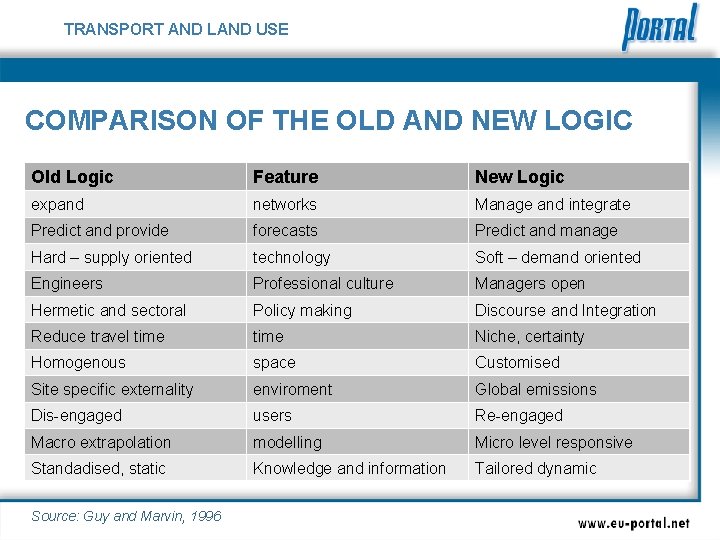 TRANSPORT AND LAND USE

PORTAL

COMPARISON OF THE OLD AND NEW LOGIC

| Old Logic | Feature | New Logic |
|---|---|---|
| expand | networks | Manage and integrate |
| Predict and provide | forecasts | Predict and manage |
| Hard – supply oriented | technology | Soft – demand oriented |
| Engineers | Professional culture | Managers open |
| Hermetic and sectoral | Policy making | Discourse and Integration |
| Reduce travel time | time | Niche, certainty |
| Homogenous | space | Customised |
| Site specific externality | enviroment | Global emissions |
| Dis-engaged | users | Re-engaged |
| Macro extrapolation | modelling | Micro level responsive |
| Standadised, static | Knowledge and information | Tailored dynamic |

Source: Guy and Marvin, 1996

www.eu-portal.net